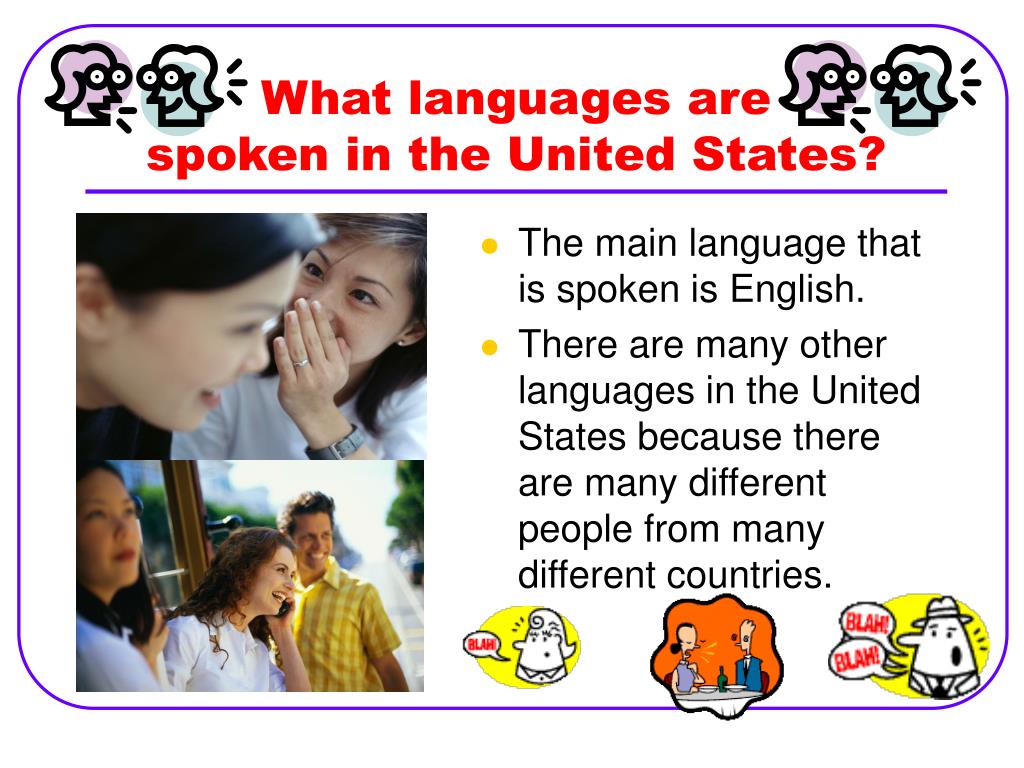 What languages are spoken in the United States?

- The main language that is spoken is English.
- There are many other languages in the United States because there are many different people from many different countries.

BLAH

BLAH!
BLAH!